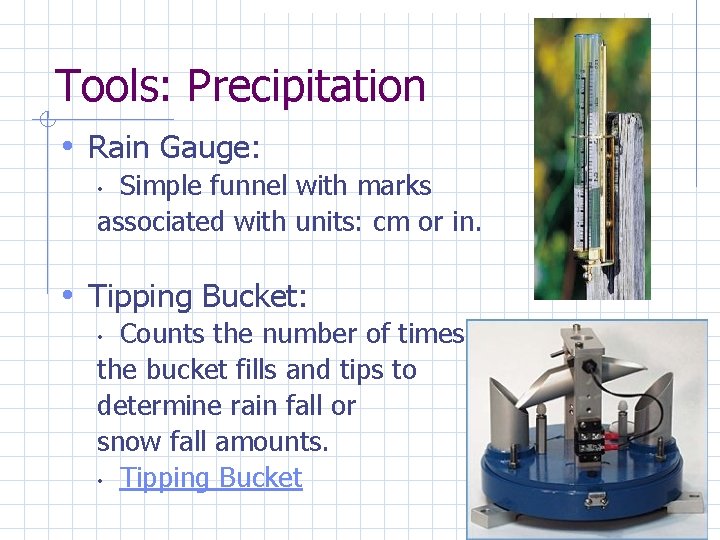 Tools: Precipitation

• Rain Gauge:

• Simple funnel with marks associated with units: cm or in.

• Tipping Bucket:

• Counts the number of times the bucket fills and tips to determine rain fall or snow fall amounts.

• Tipping Bucket